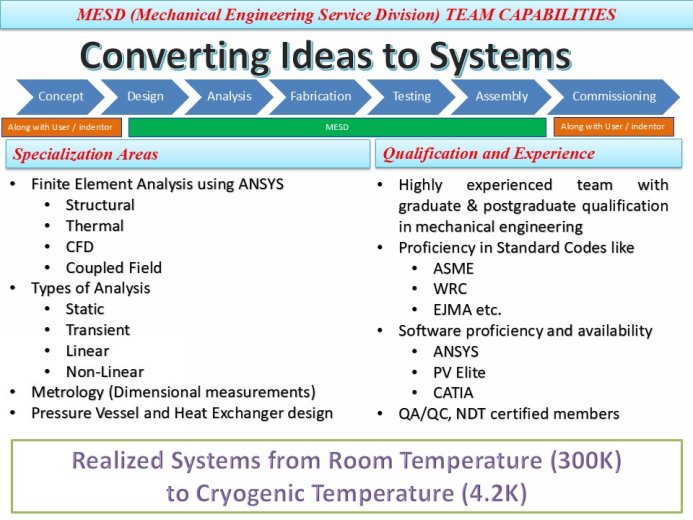 MESD (Mechanical Engineering Service Division) TEAM CAPABILITIES

Converting Ideas to Systems

Concept
Design
Analysis
Fabrication
Testing
Assembly
Commissioning

Along with User / indentor
MESD
Along with User / indentor

Specialization Areas

- Finite Element Analysis using ANSYS
  - Structural
  - Thermal
  - CFD
  - Coupled Field
- Types of Analysis
  - Static
  - Transient
  - Linear
  - Non-Linear
- Metrology (Dimensional measurements)
- Pressure Vessel and Heat Exchanger design

Qualification and Experience

- Highly experienced team with graduate & postgraduate qualification in mechanical engineering
- Proficiency in Standard Codes like
  - ASME
  - WRC
  - EJMA etc.
- Software proficiency and availability
  - ANSYS
  - PV Elite
  - CATIA
- QA/QC, NDT certified members

Realized Systems from Room Temperature (300K) to Cryogenic Temperature (4.2K)